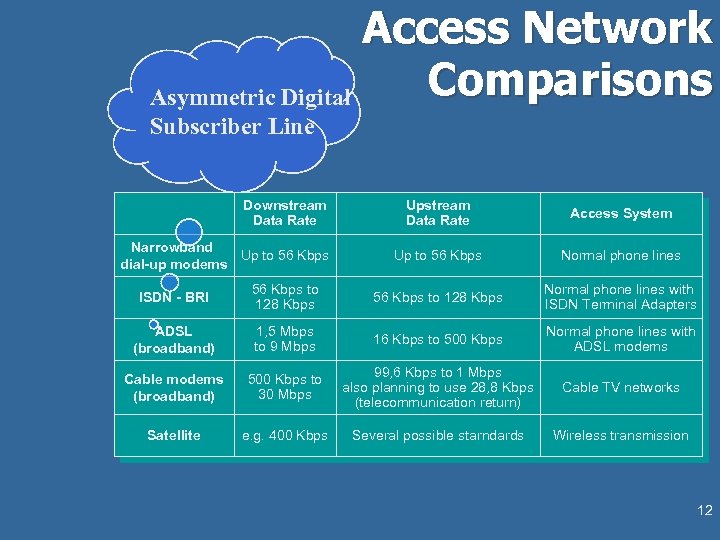 Access Network Comparisons

Asymmetric Digital Subscriber Line

| | Downstream Data Rate | Upstream Data Rate | Access System |
|---|---|---|---|
| Narrowband dial-up modems | Up to 56 Kbps | Up to 56 Kbps | Normal phone lines |
| ISDN - BRI | 56 Kbps to 128 Kbps | 56 Kbps to 128 Kbps | Normal phone lines with ISDN Terminal Adapters |
| ADSL (broadband) | 1,5 Mbps to 9 Mbps | 16 Kbps to 500 Kbps | Normal phone lines with ADSL modems |
| Cable modems (broadband) | 500 Kbps to 30 Mbps | 99,6 Kbps to 1 Mbps also planning to use 28,8 Kbps (telecommunication return) | Cable TV networks |
| Satellite | e.g. 400 Kbps | Several possible starndards | Wireless transmission |

12